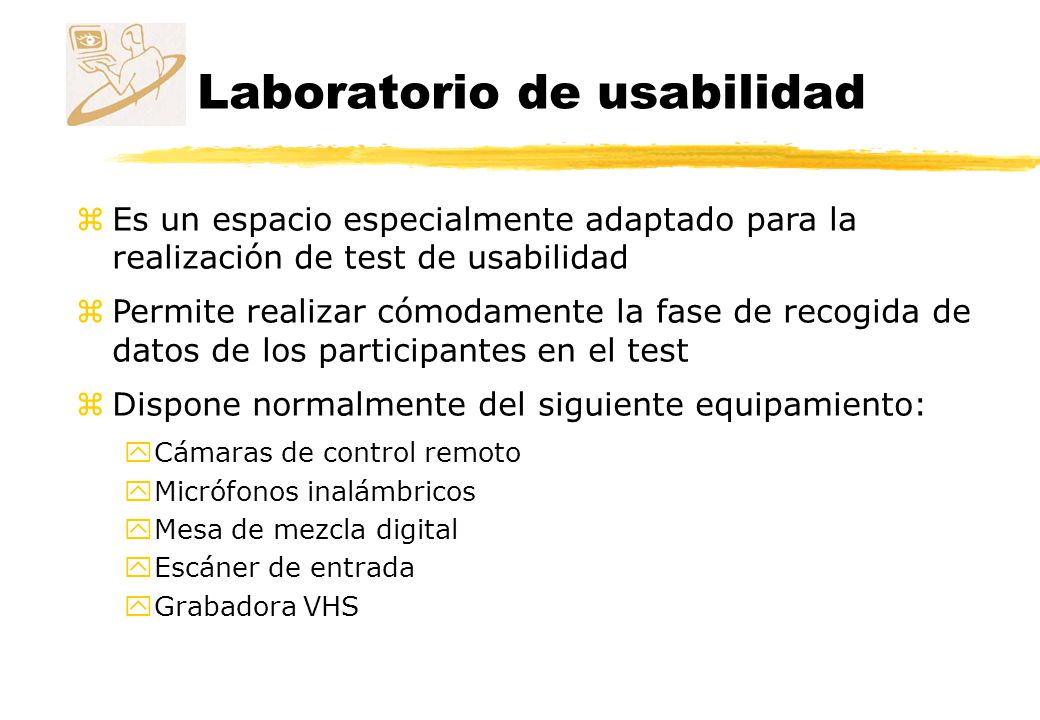 Laboratorio de usabilidad

z Es un espacio especialmente adaptado para la realización de test de usabilidad

z Permite realizar cómodamente la fase de recogida de datos de los participantes en el test

z Dispone normalmente del siguiente equipamiento:

y Cámaras de control remoto
y Micrófonos inalámbricos
y Mesa de mezcla digital
y Escáner de entrada
y Grabadora VHS